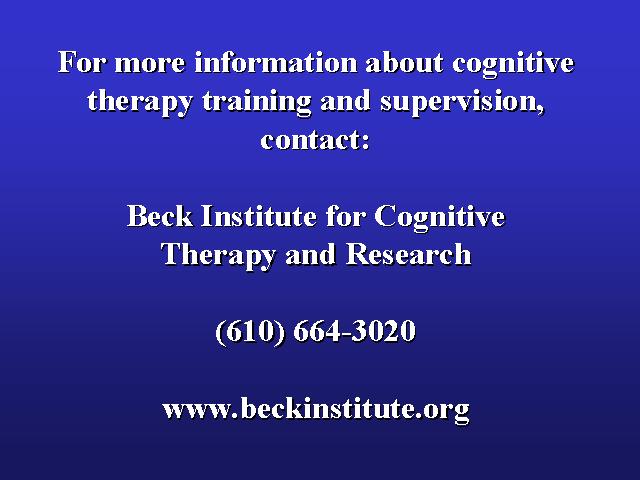 For more information about cognitive therapy training and supervision, contact:

Beck Institute for Cognitive Therapy and Research

(610) 664-3020

www.beckinstitute.org